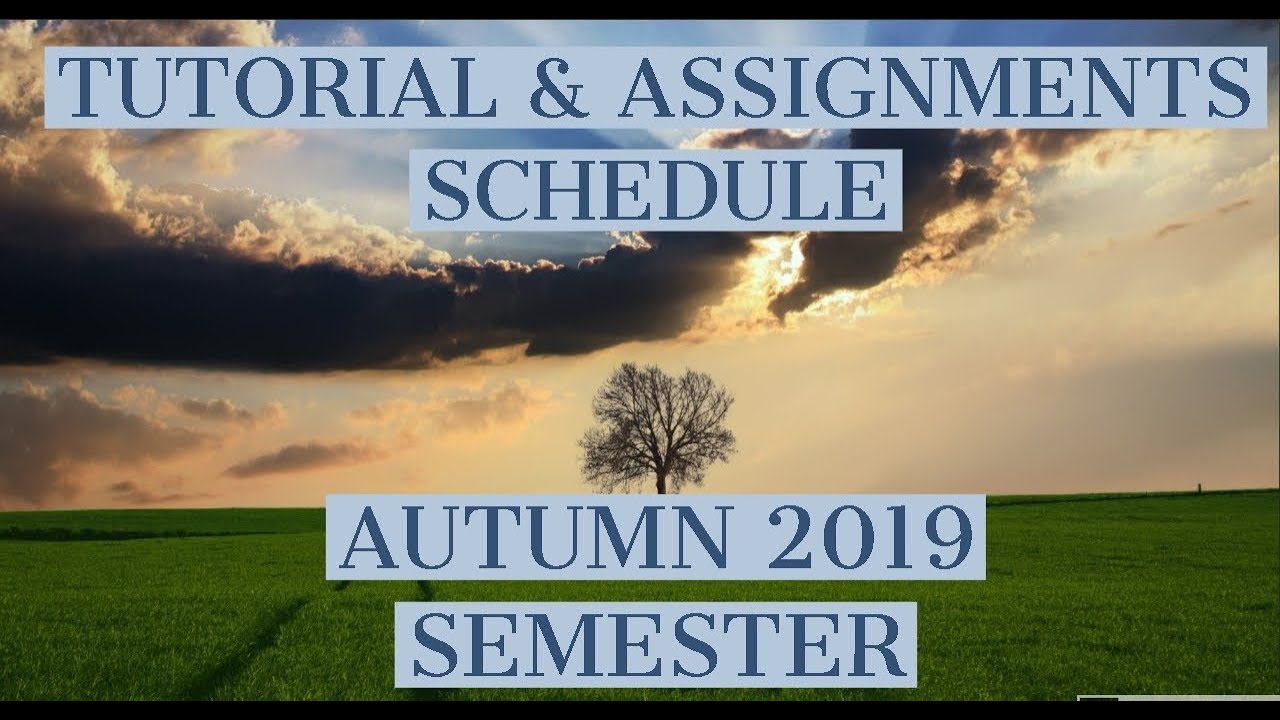 TUTORIAL & ASSIGNMENTS SCHEDULE

AUTUMN 2019 SEMESTER